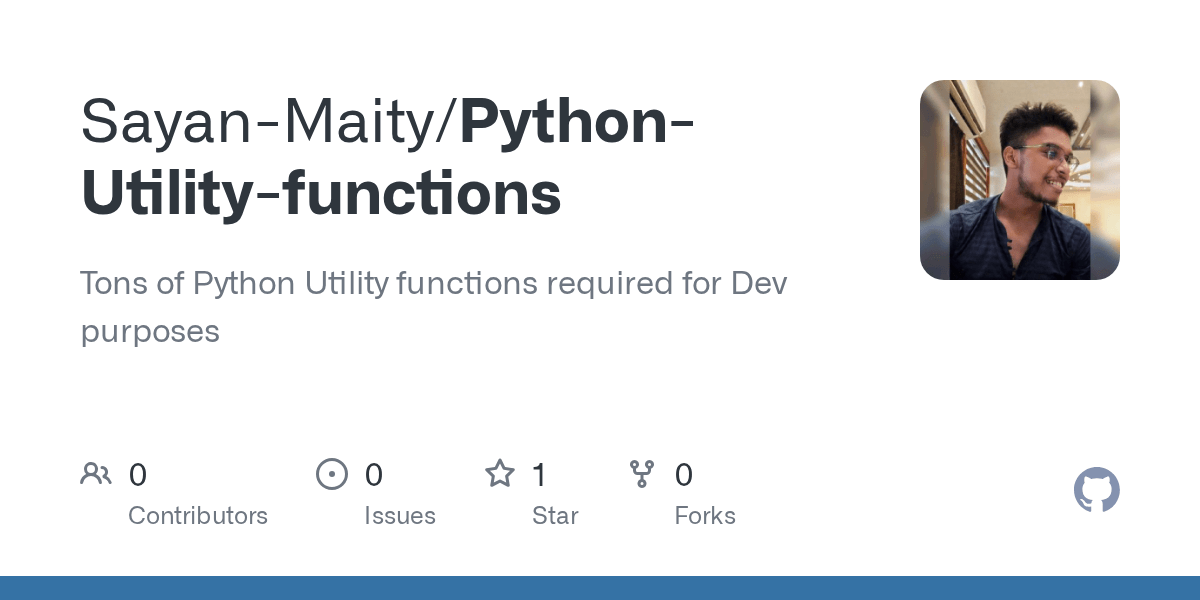 Sayan-Maity/Python-Utility-functions

Tons of Python Utility functions required for Dev purposes

0 Contributors

0 Issues

1 Star

0 Forks